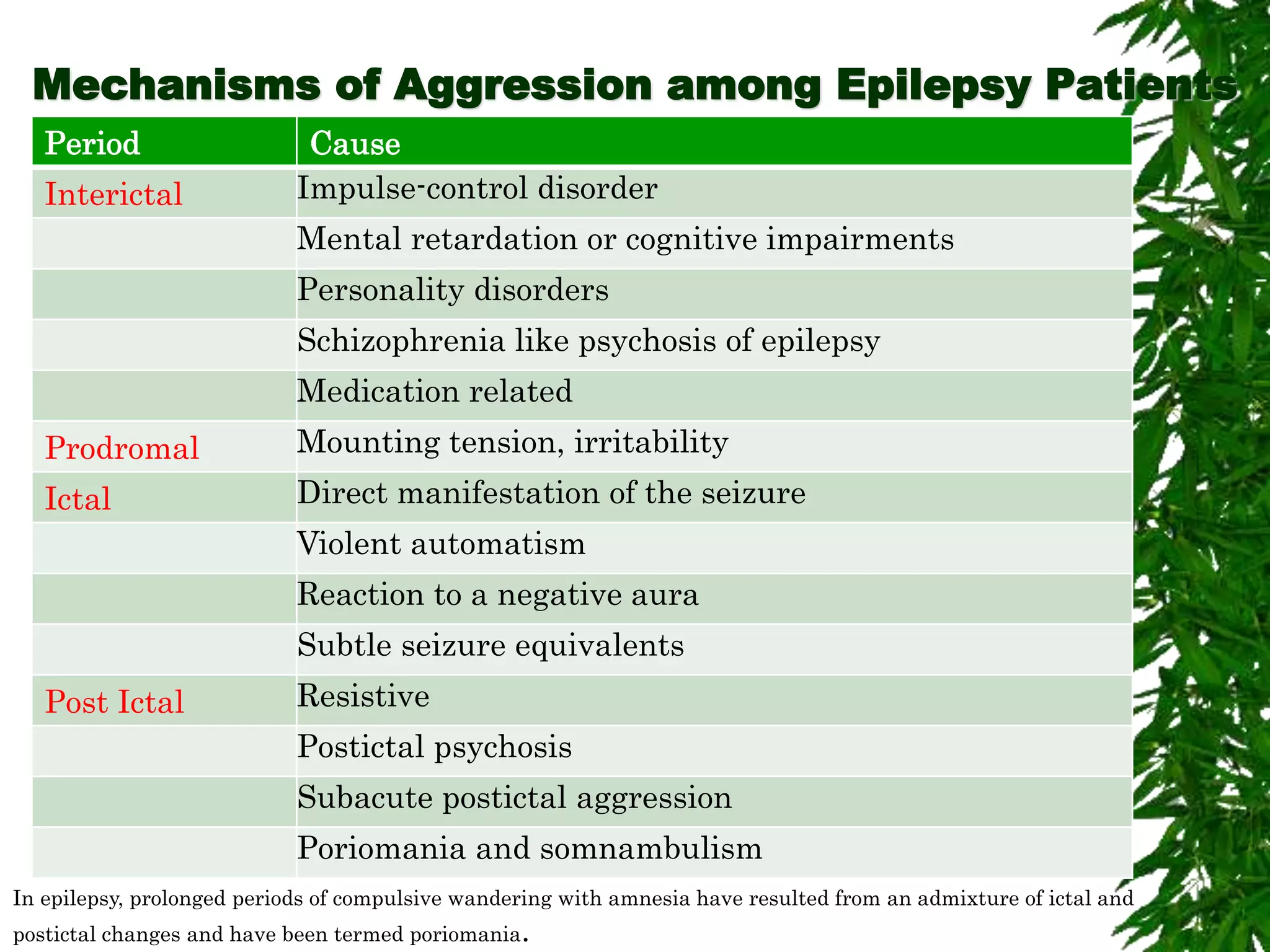 Mechanisms of Aggression among Epilepsy Patients

| Period | Cause |
|---|---|
| Interictal | Impulse-control disorder |
| | Mental retardation or cognitive impairments |
| | Personality disorders |
| | Schizophrenia like psychosis of epilepsy |
| | Medication related |
| Prodromal | Mounting tension, irritability |
| Ictal | Direct manifestation of the seizure |
| | Violent automatism |
| | Reaction to a negative aura |
| | Subtle seizure equivalents |
| Post Ictal | Resistive |
| | Postictal psychosis |
| | Subacute postictal aggression |
| | Poriomania and somnambulism |

In epilepsy, prolonged periods of compulsive wandering with amnesia have resulted from an admixture of ictal and postictal changes and have been termed poriomania.